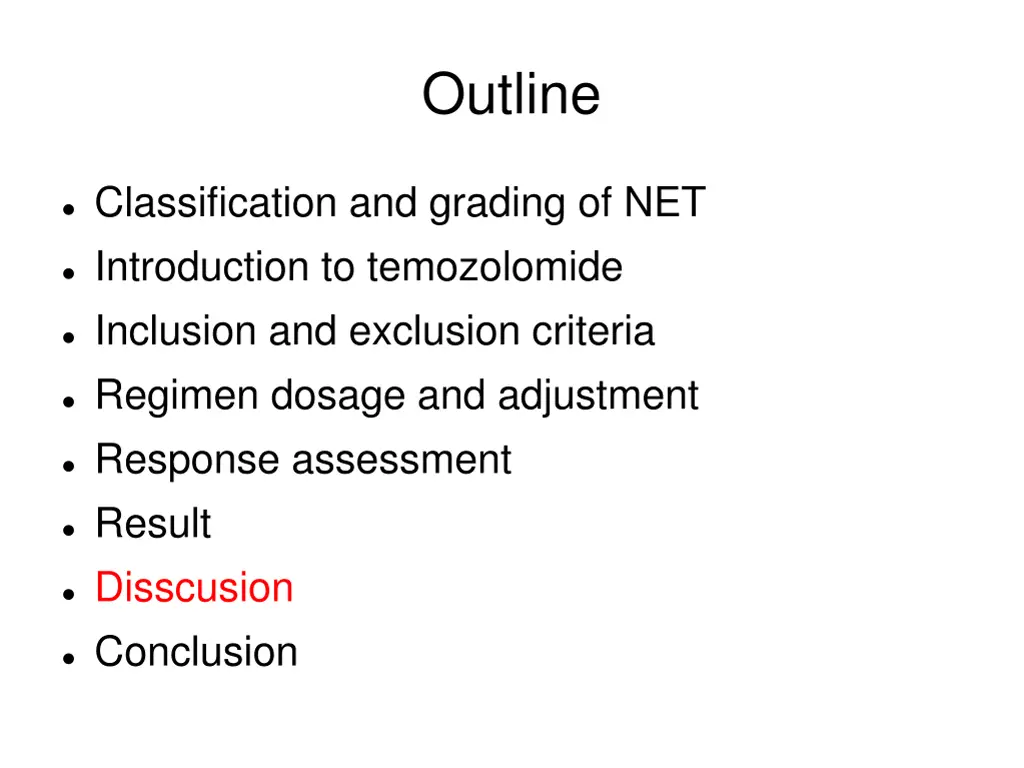 Outline

- Classification and grading of NET
- Introduction to temozolomide
- Inclusion and exclusion criteria
- Regimen dosage and adjustment
- Response assessment
- Result
- Disscusion
- Conclusion